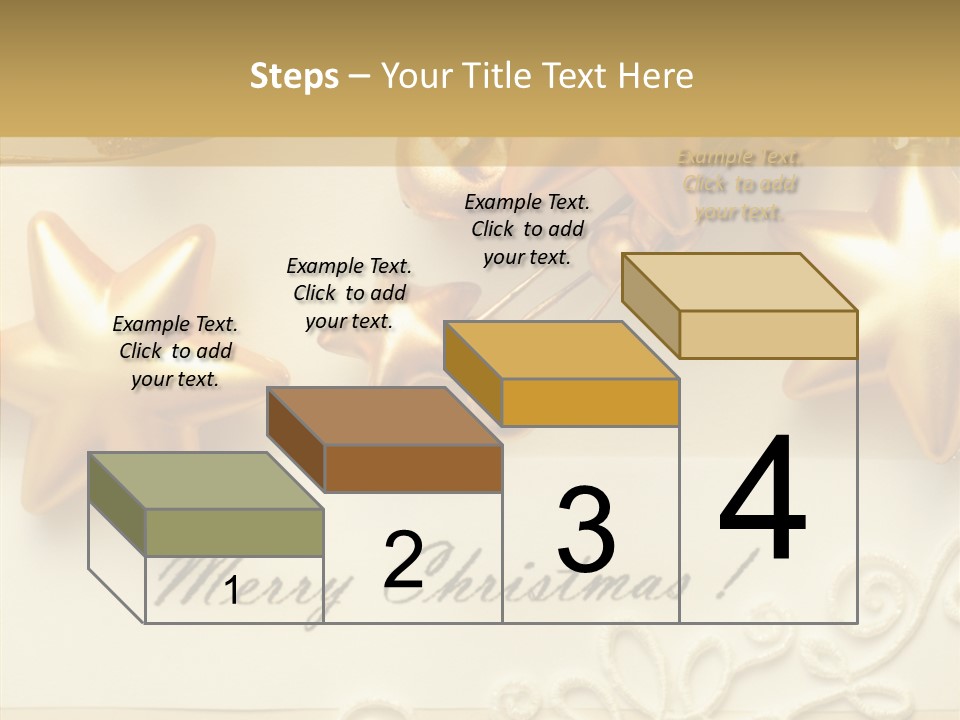 Steps – Your Title Text Here

Example Text. Click to add your text.

Example Text. Click to add your text.

Example Text. Click to add your text.

Example Text. Click to add your text.

1

2

3

4

Merry Christmas !